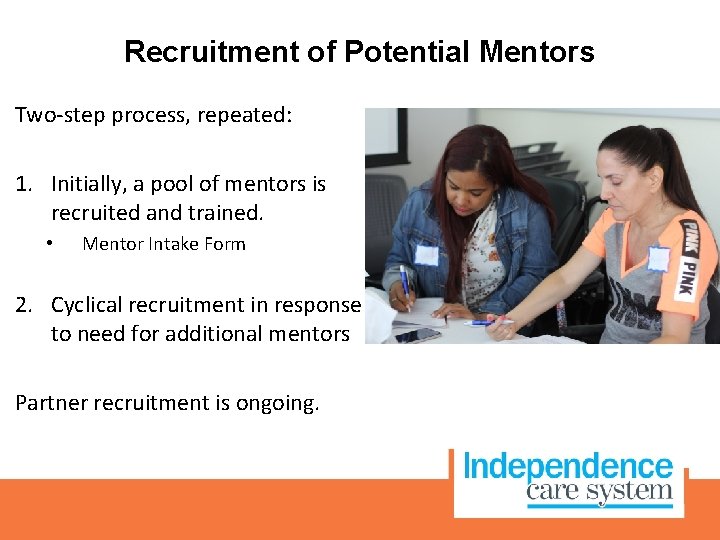 Recruitment of Potential Mentors

Two-step process, repeated:

1. Initially, a pool of mentors is recruited and trained.
• Mentor Intake Form

2. Cyclical recruitment in response to need for additional mentors

Partner recruitment is ongoing.

PINK
PINK

Independence care system